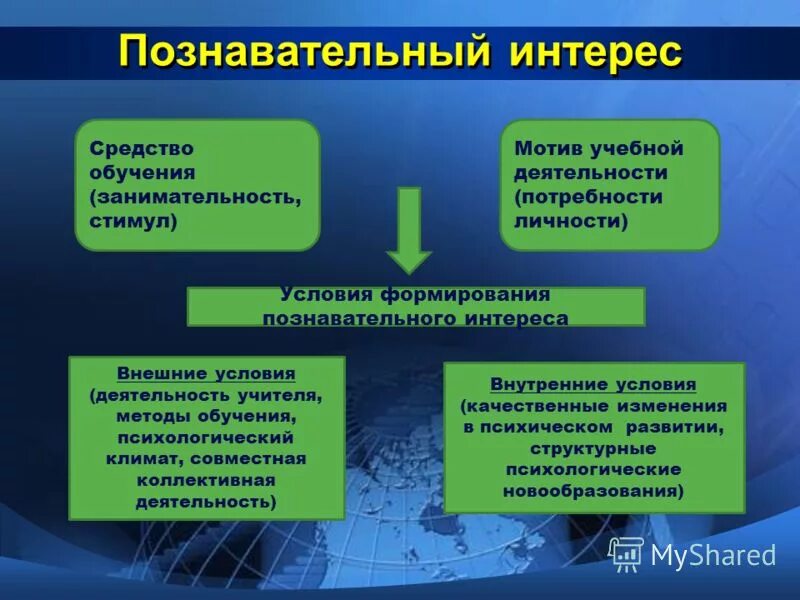 Познавательный интерес

Средство обучения (занимательность, стимул)

Мотив учебной деятельности (потребности личности)

Условия формирования познавательного интереса

Внешние условия
(деятельность учителя, методы обучения, психологический климат, совместная коллективная деятельность)

Внутренние условия
(качественные изменения в психическом развитии, структурные психологические новообразования)

MyShared